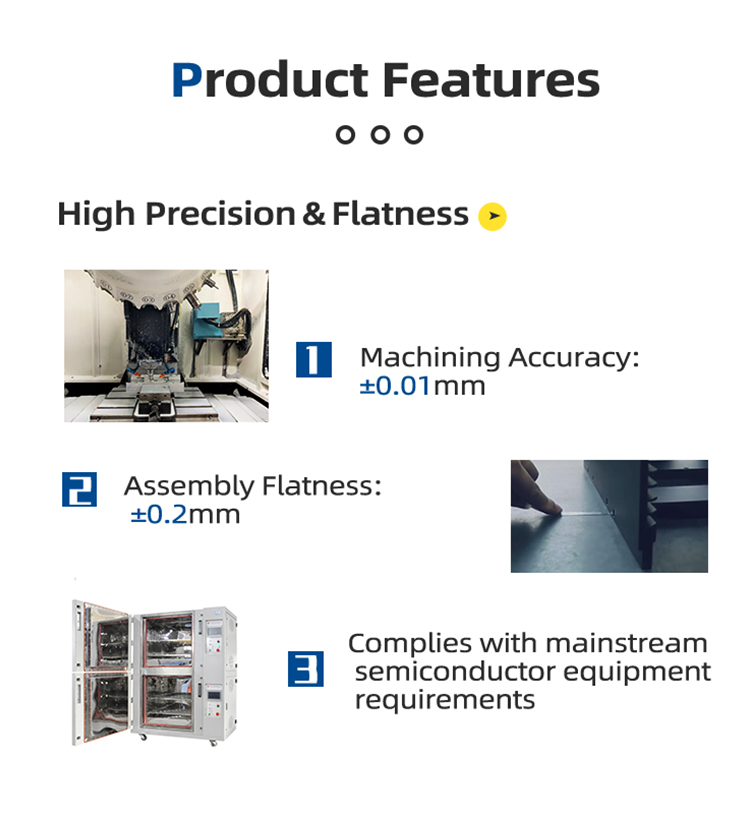 Product Features

High Precision & Flatness

1 Machining Accuracy: ±0.01mm

2 Assembly Flatness: ±0.2mm

3 Complies with mainstream semiconductor equipment requirements